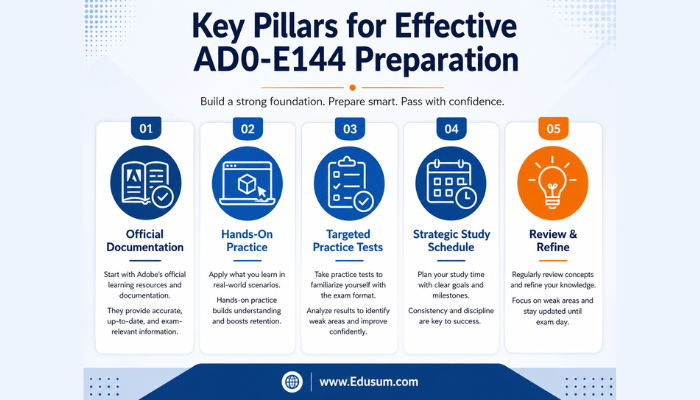 Key Pillars for Effective AD0-E144 Preparation

Build a strong foundation. Prepare smart. Pass with confidence.

01

Official Documentation

Start with Adobe's official learning resources and documentation.

They provide accurate, up-to-date, and exam-relevant information.

02

Hands-On Practice

Apply what you learn in real-world scenarios.

Hands-on practice builds understanding and boosts retention.

03

Targeted Practice Tests

Take practice tests to familiarize yourself with the exam format.

Analyze results to identify weak areas and improve confidently.

04

Strategic Study Schedule

Plan your study time with clear goals and milestones.

Consistency and discipline are key to success.

05

Review & Refine

Regularly review concepts and refine your knowledge.

Focus on weak areas and stay updated until exam day.

www.Edusum.com